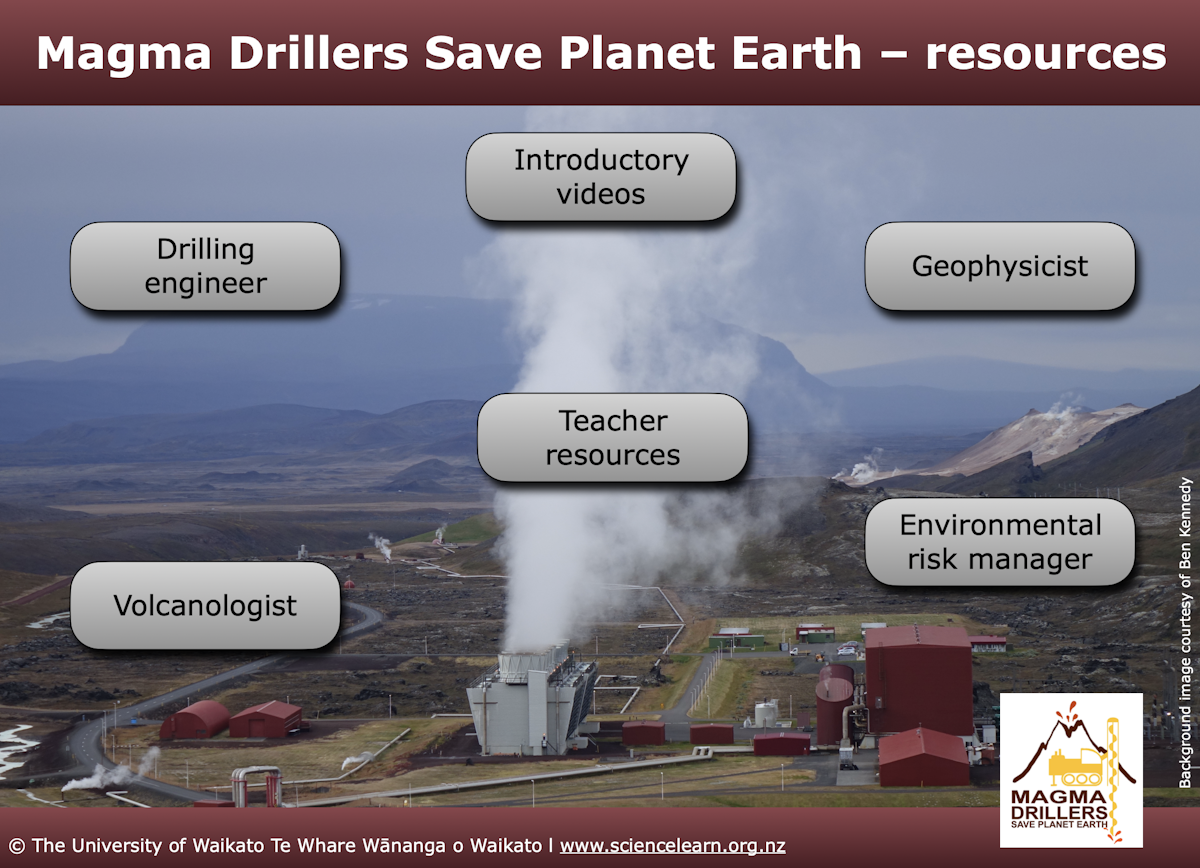 Magma Drillers Save Planet Earth – resources

Introductory videos

Drilling engineer

Geophysicist

Teacher resources

Environmental risk manager

Volcanologist

Background image courtesy of Ben Kennedy

MAGMA DRILLERS SAVE PLANET EARTH

© The University of Waikato Te Whare Wānanga o Waikato | www.sciencelearn.org.nz